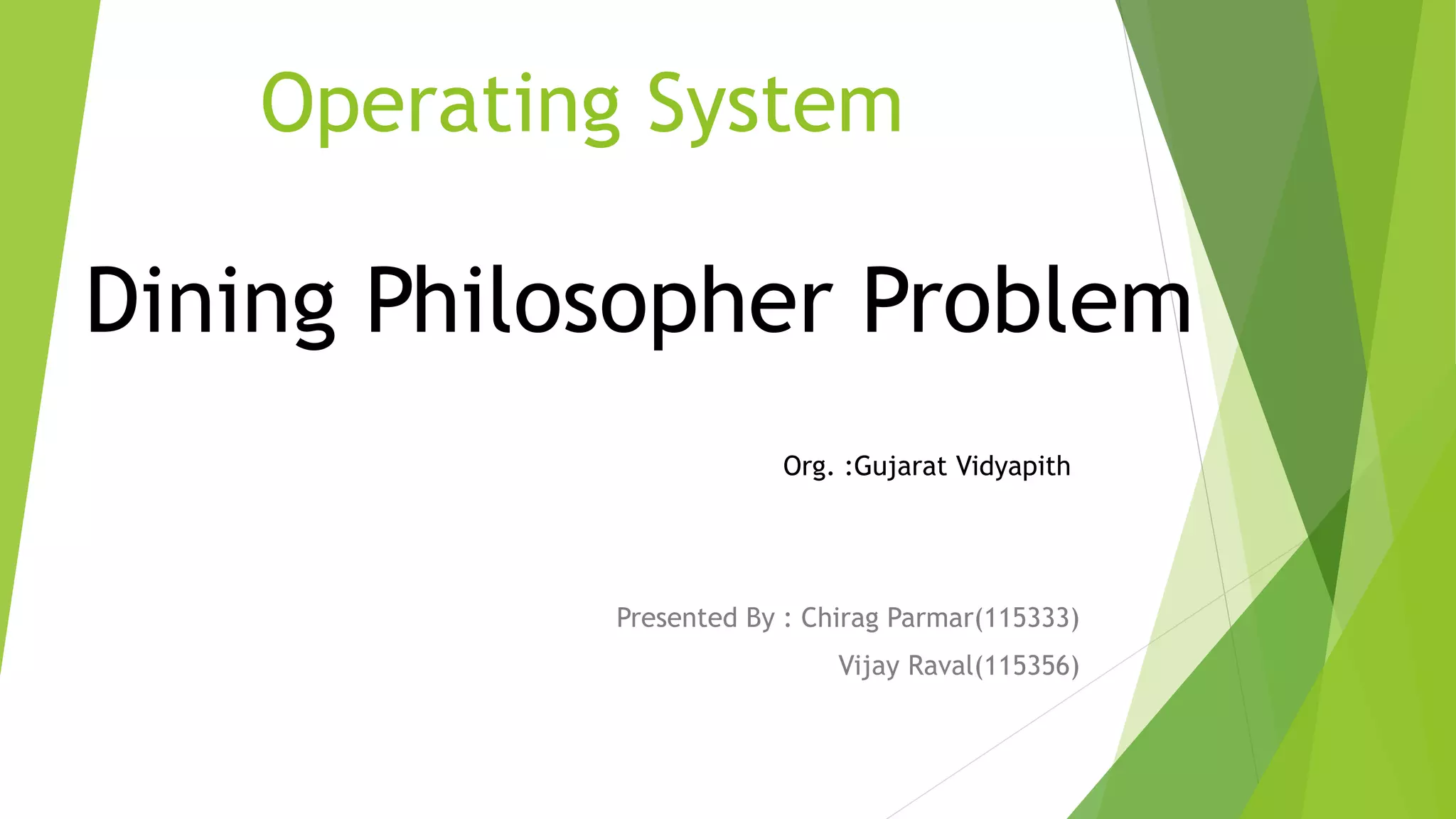 Operating System

Dining Philosopher Problem

Org. :Gujarat Vidyapith

Presented By : Chirag Parmar(115333)
Vijay Raval(115356)